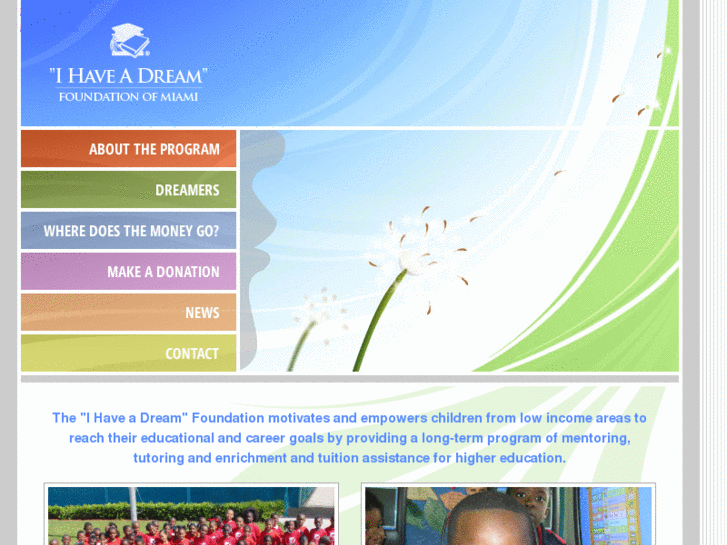 "I HAVE A DREAM"
FOUNDATION OF MIAMI

ABOUT THE PROGRAM
DREAMERS
WHERE DOES THE MONEY GO?
MAKE A DONATION
NEWS
CONTACT

The "I Have a Dream" Foundation motivates and empowers children from low income areas to reach their educational and career goals by providing a long-term program of mentoring, tutoring and enrichment and tuition assistance for higher education.